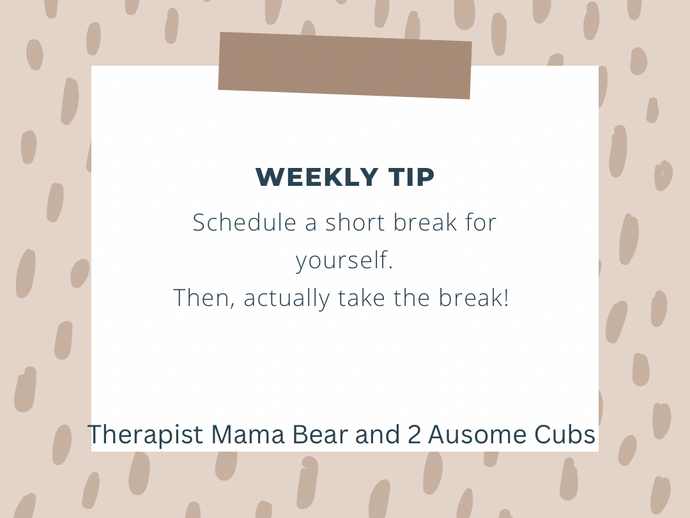 WEEKLY TIP

Schedule a short break for yourself.
Then, actually take the break!

Therapist Mama Bear and 2 Ausome Cubs